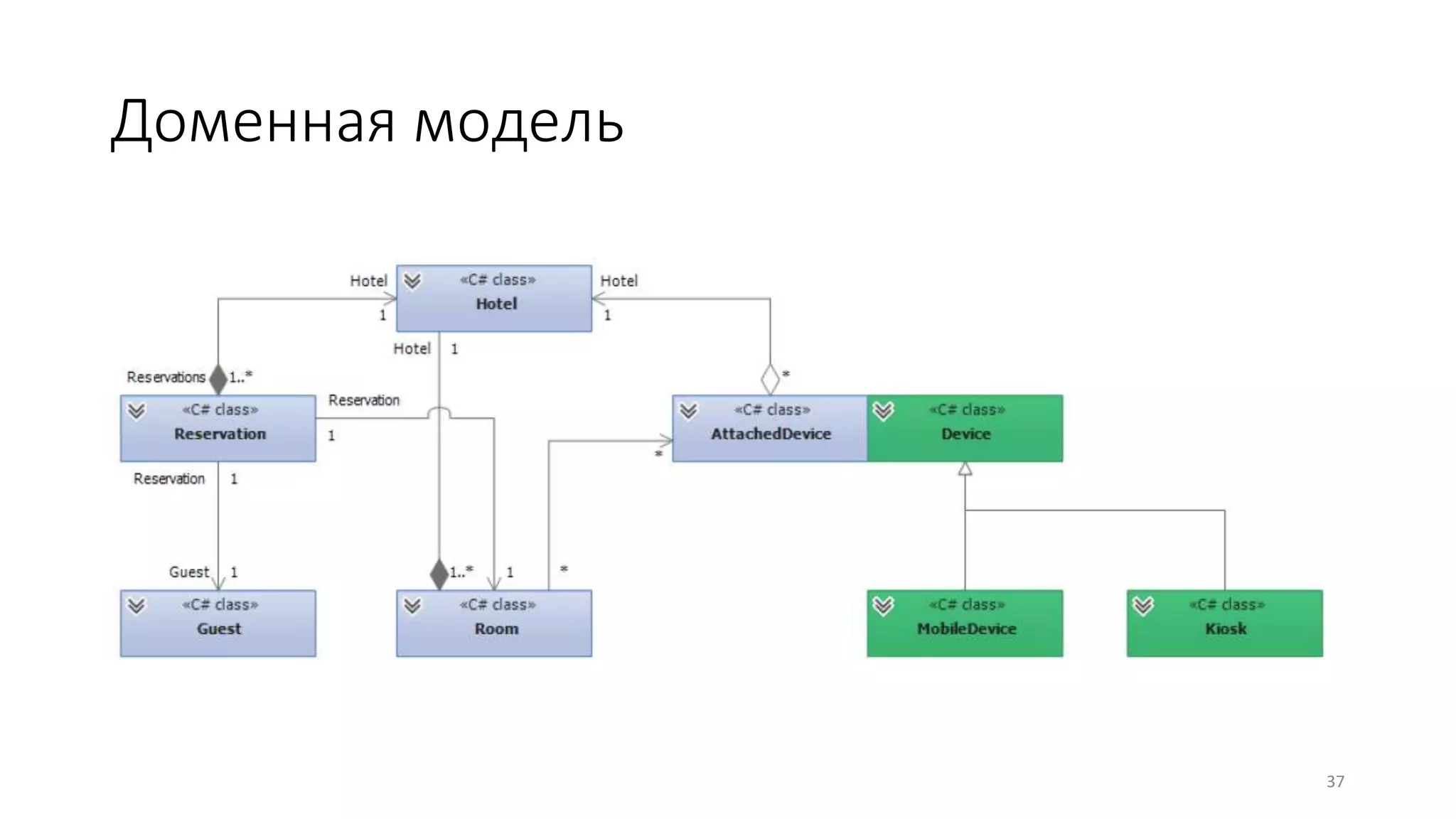 Доменная модель

Hotel

«C# class»
Hotel

Hotel

1

1

Hotel 1

Reservations 1..*

*

«C# class»
Reservation

Reservation

1

«C# class»
AttachedDevice

«C# class»
Device

*

Reservation 1

Guest 1

1..* 1

*

«C# class»
Guest

«C# class»
Room

«C# class»
MobileDevice

«C# class»
Kiosk

37